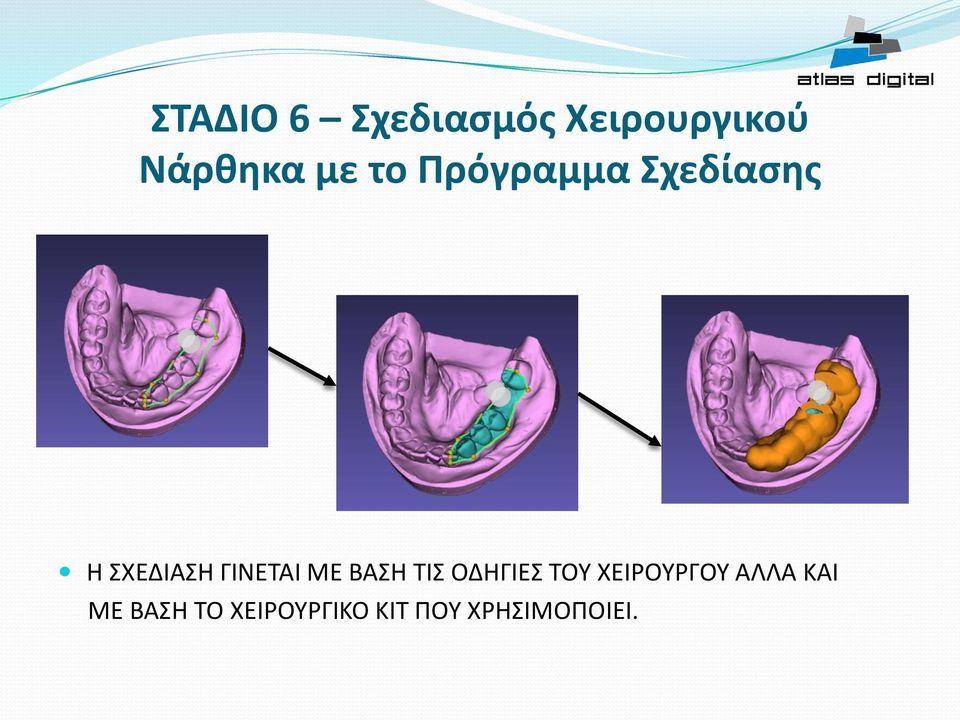 atlas digital

ΣΤΑΔΙΟ 6 – Σχεδιασμός Χειρουργικού Νάρθηκα με το Πρόγραμμα Σχεδίασης

Η ΣΧΕΔΙΑΣΗ ΓΙΝΕΤΑΙ ΜΕ ΒΑΣΗ ΤΙΣ ΟΔΗΓΙΕΣ ΤΟΥ ΧΕΙΡΟΥΡΓΟΥ ΑΛΛΑ ΚΑΙ ΜΕ ΒΑΣΗ ΤΟ ΧΕΙΡΟΥΡΓΙΚΟ ΚΙΤ ΠΟΥ ΧΡΗΣΙΜΟΠΟΙΕΙ.